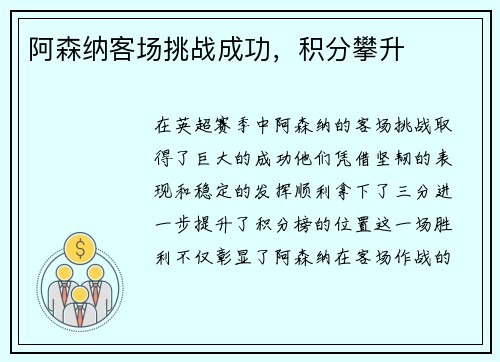 阿森纳客场挑战成功，积分攀升

在英超赛季中阿森纳的客场挑战取得了巨大的成功他们凭借坚韧的表现和稳定的发挥顺利拿下了三分进一步提升了积分榜的位置这一场胜利不仅彰显了阿森纳在客场作战的

$